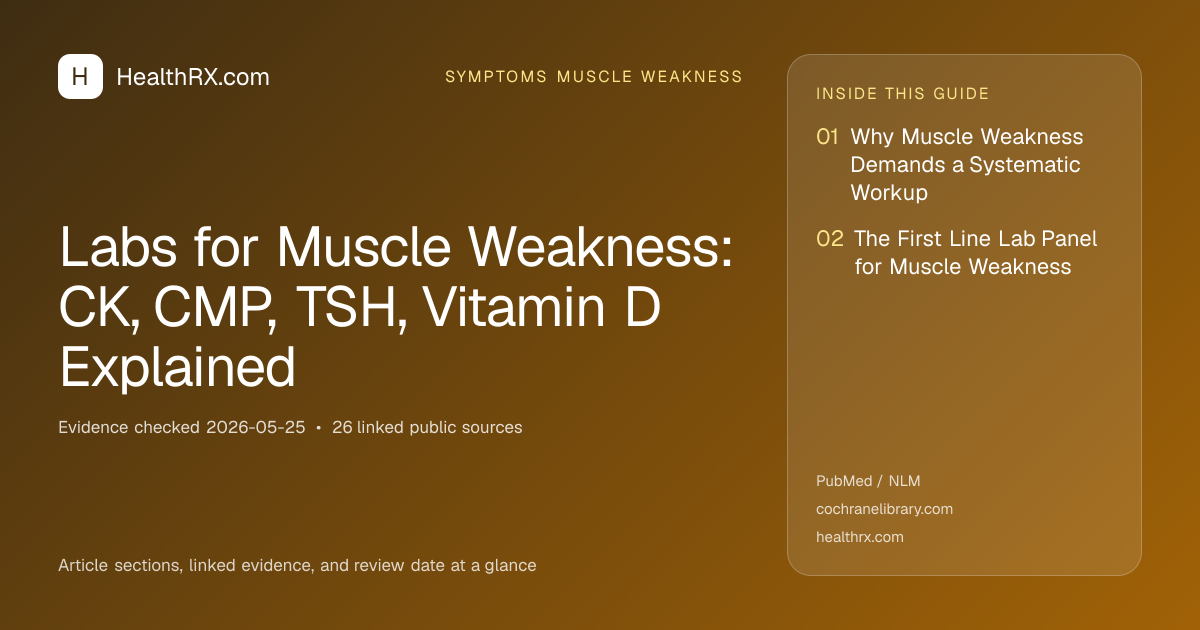 H HealthRX.com

SYMPTOMS MUSCLE WEAKNESS

Labs for Muscle Weakness: CK, CMP, TSH, Vitamin D Explained

Evidence checked 2026-05-25 • 26 linked public sources

Article sections, linked evidence, and review date at a glance

INSIDE THIS GUIDE

01 Why Muscle Weakness Demands a Systematic Workup

02 The First Line Lab Panel for Muscle Weakness

PubMed / NLM
cochranelibrary.com
healthrx.com